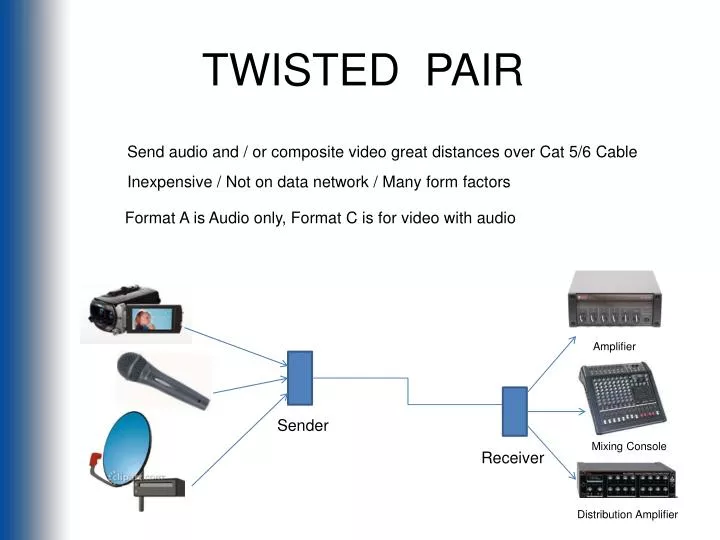 TWISTED PAIR

Send audio and / or composite video great distances over Cat 5/6 Cable

Inexpensive / Not on data network / Many form factors

Format A is Audio only, Format C is for video with audio

Sender

Receiver

Amplifier

Mixing Console

Distribution Amplifier